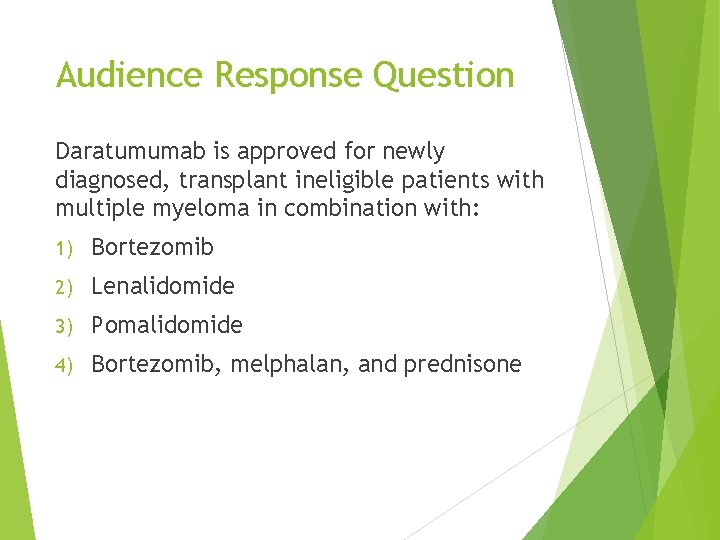 Audience Response Question

Daratumumab is approved for newly diagnosed, transplant ineligible patients with multiple myeloma in combination with:

1) Bortezomib

2) Lenalidomide

3) Pomalidomide

4) Bortezomib, melphalan, and prednisone